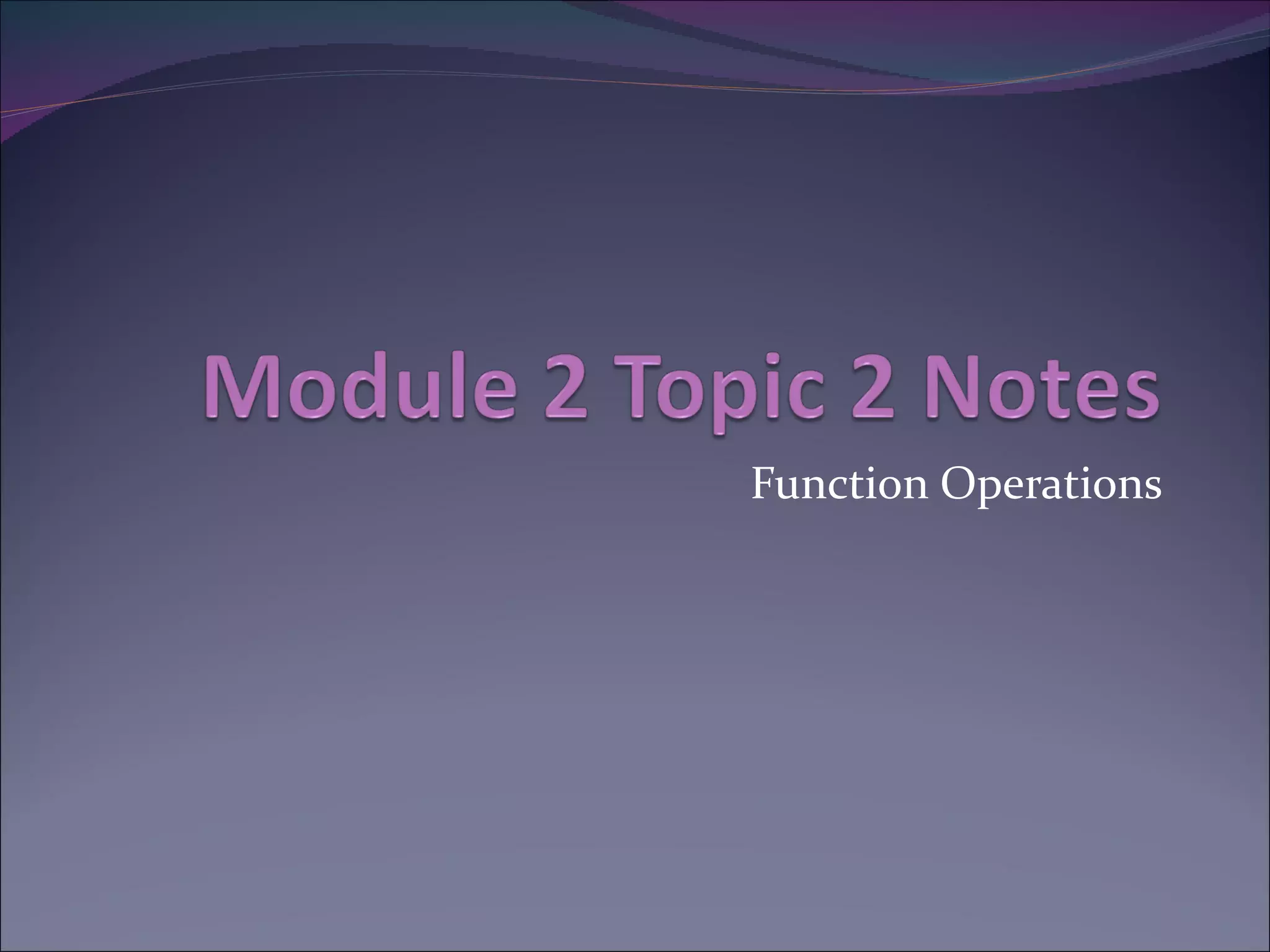 Module 2 Topic 2 Notes

Function Operations